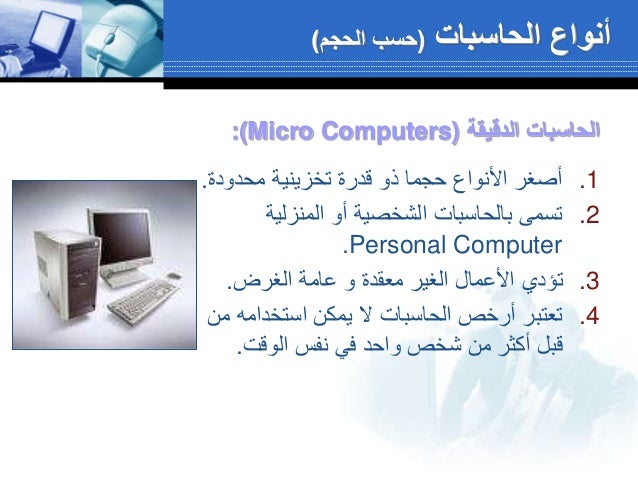 أنواع الحاسبات (حسب الحجم)

الحاسبات الدقيقة (Micro Computers):

1. أصغر الأنواع حجما ذو قدرة تخزينية محدودة.
2. تسمى بالحاسبات الشخصية أو المنزلية Personal Computer.
3. تؤدي الأعمال الغير معقدة و عامة الغرض.
4. تعتبر أرخص الحاسبات لا يمكن استخدامه من قبل أكثر من شخص واحد في نفس الوقت.